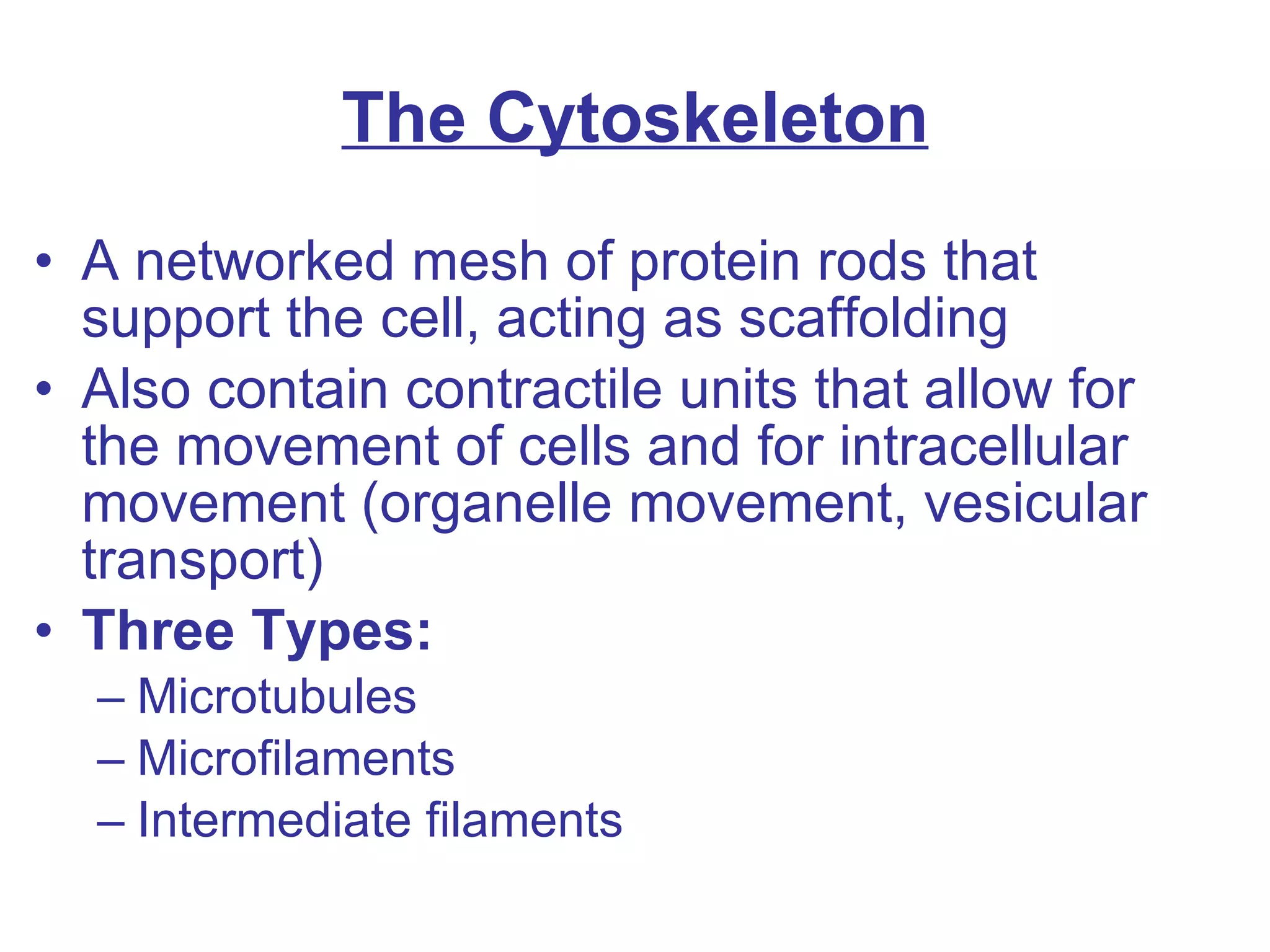 The Cytoskeleton

• A networked mesh of protein rods that support the cell, acting as scaffolding
• Also contain contractile units that allow for the movement of cells and for intracellular movement (organelle movement, vesicular transport)
• Three Types:
– Microtubules
– Microfilaments
– Intermediate filaments